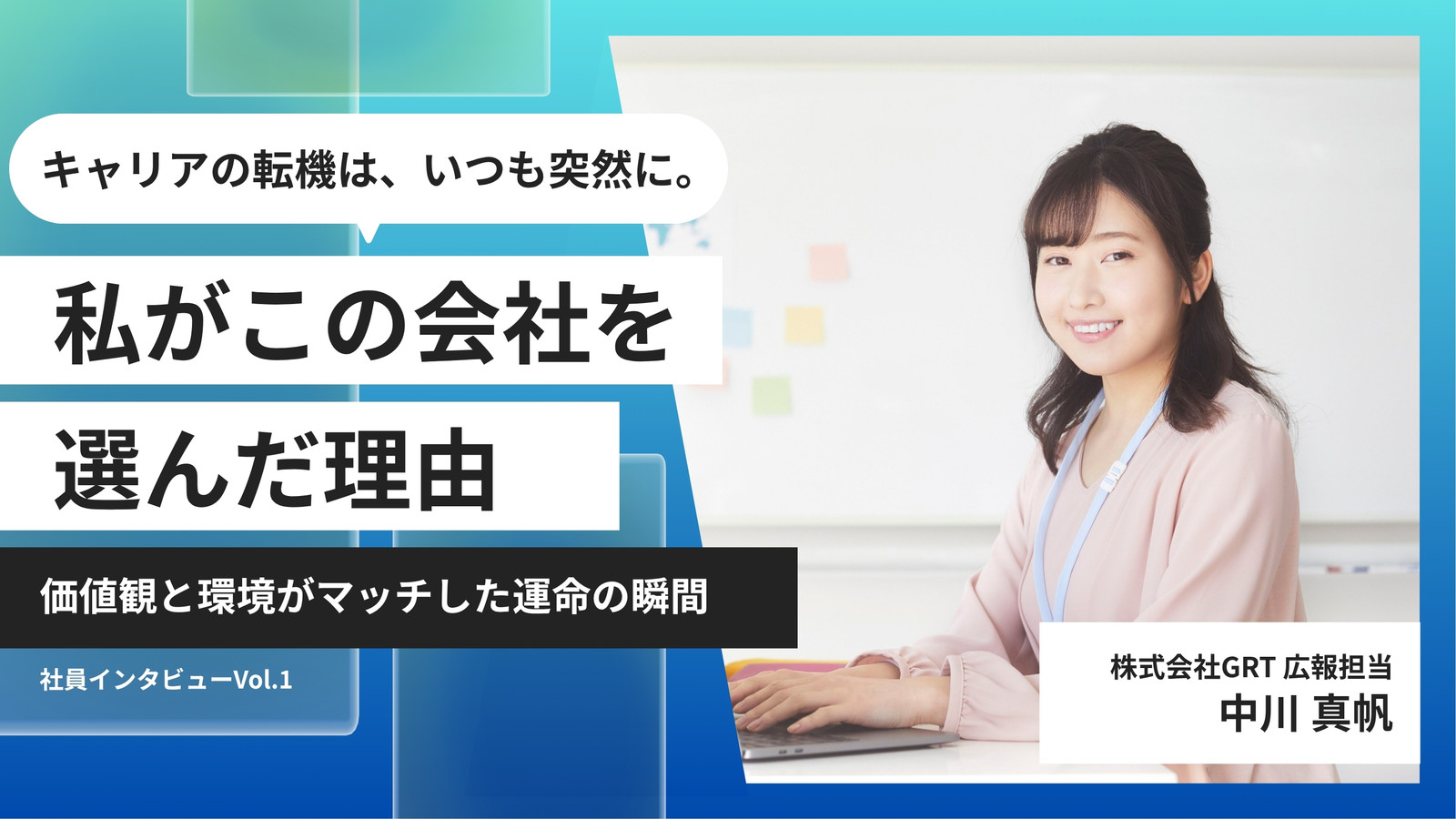 キャリアの転機は、いつも突然に。

私がこの会社を選んだ理由

価値観と環境がマッチした運命の瞬間

社員インタビューVol.1

株式会社GRT 広報担当
中川 真帆